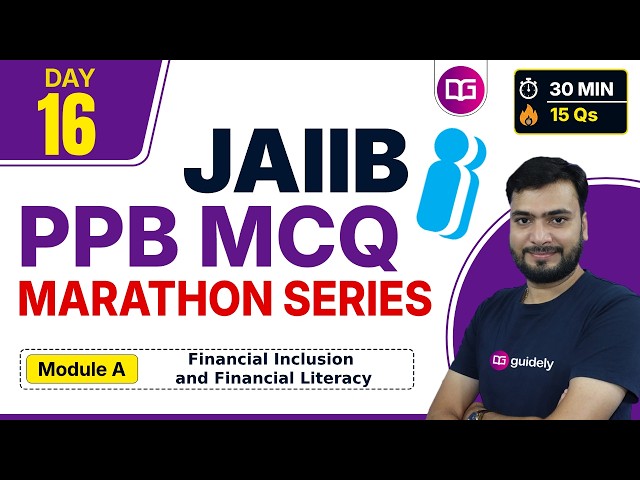 DAY
16

DG

30 MIN
15 Qs

JAIIB
PPB MCQ
MARATHON SERIES

Module A
Financial Inclusion and Financial Literacy

DG guidely